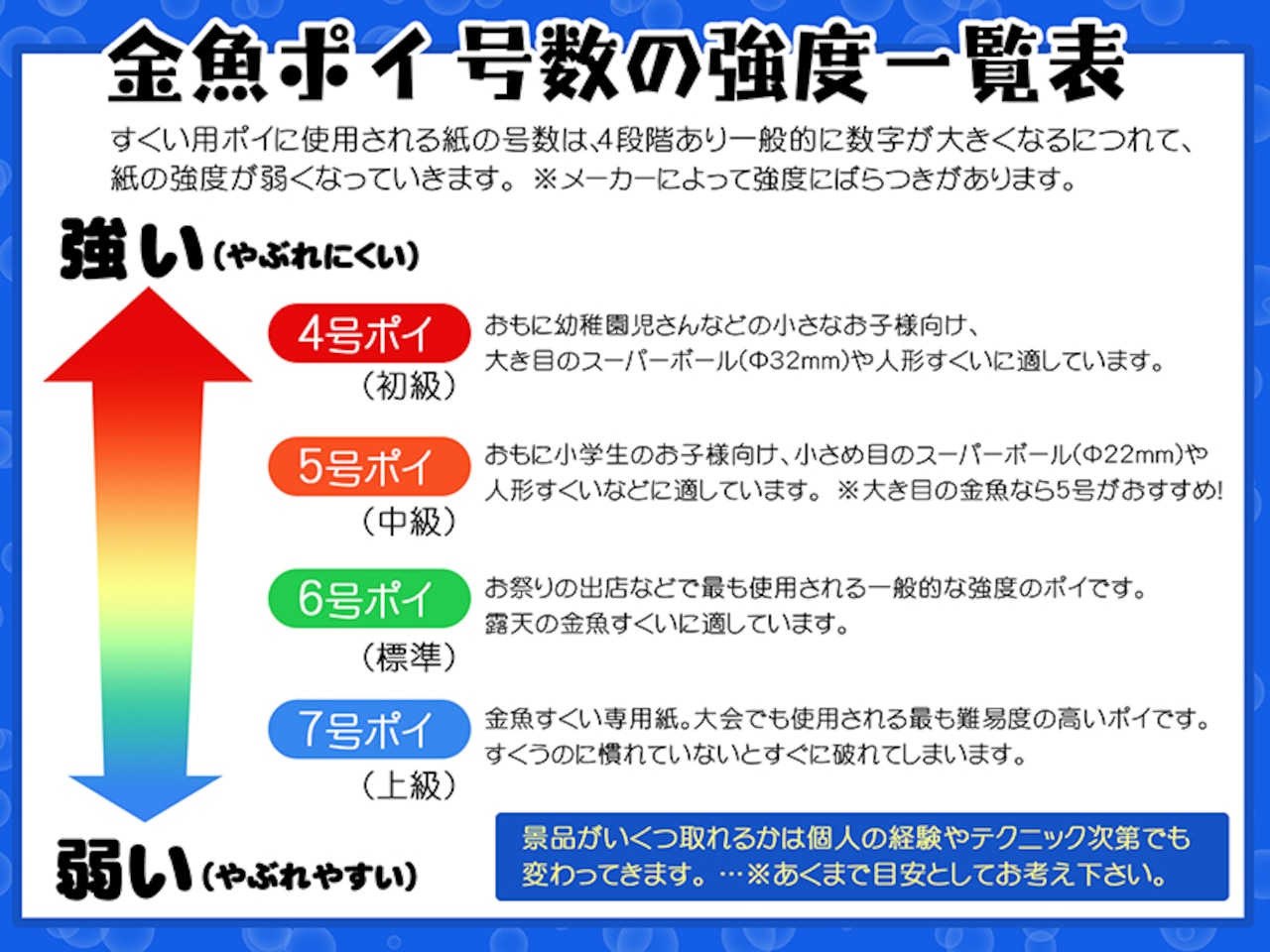 金魚ポイ 号数の強度一覧表

すくい用ポイに使用される紙の号数は、4段階あり一般的に数字が大きくなるにつれて、紙の強度が弱くなっていきます。※メーカーによって強度にばらつきがあります。

強い(やぶれにくい)

4号ポイ
(初級)
おもに幼稚園児さんなどの小さなお子様向け、大き目のスーパーボール(Φ32mm)や人形すくいに適しています。

5号ポイ
(中級)
おもに小学生のお子様向け、小さめ目のスーパーボール(Φ22mm)や人形すくいなどに適しています。※大き目の金魚なら5号がおすすめ!

6号ポイ
(標準)
お祭りの出店などで最も使用される一般的な強度のポイです。露天の金魚すくいに適しています。

7号ポイ
(上級)
金魚すくい専用紙。大会でも使用される最も難易度の高いポイです。すくうのに慣れていないとすぐに破れてしまいます。

弱い(やぶれやすい)

景品がいくつ取れるかは個人の経験やテクニック次第でも変わってきます。…※あくまで目安としてお考え下さい。